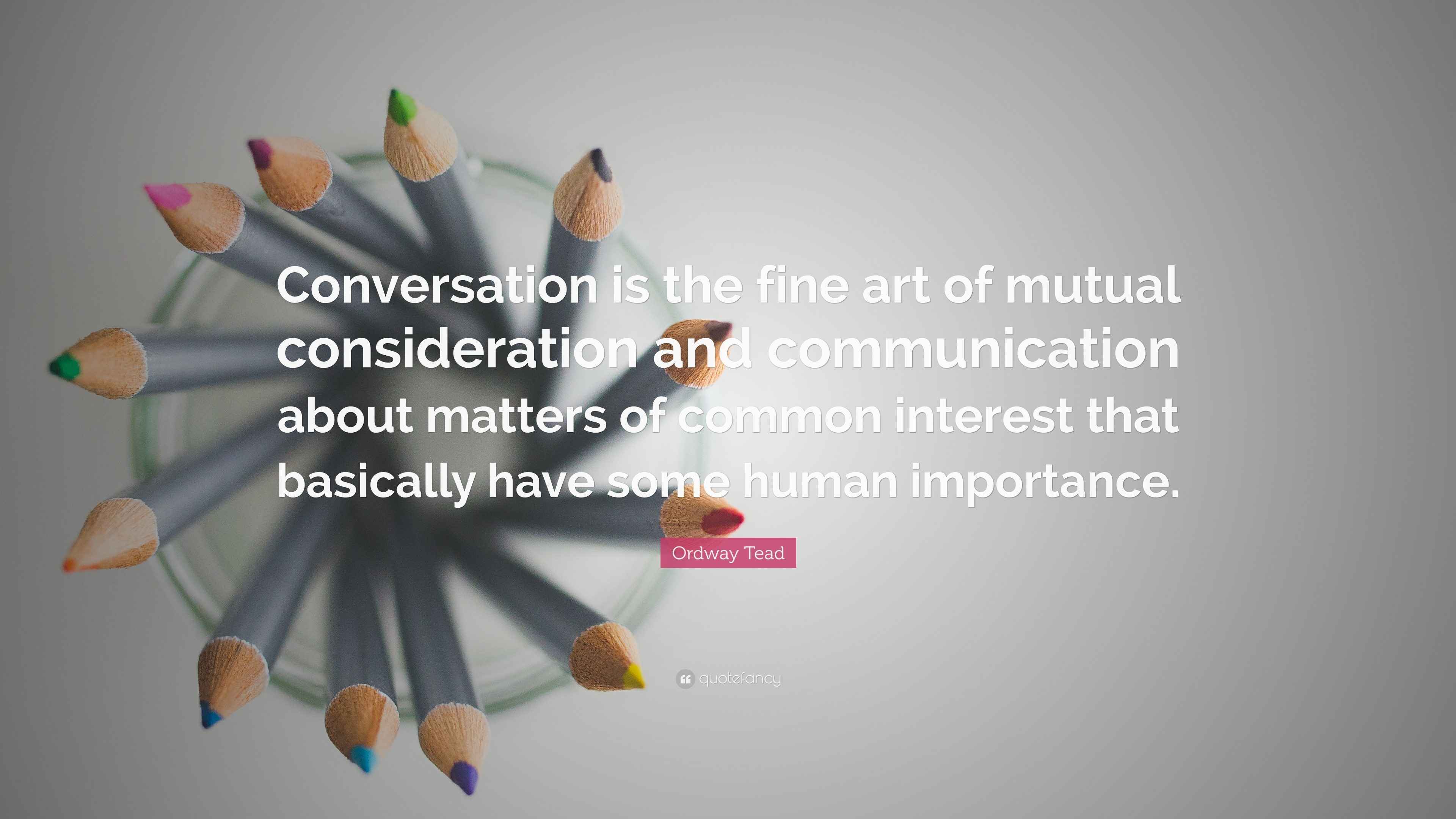 Conversation is the fine art of mutual consideration and communication about matters of common interest that basically have some human importance.

Ordway Tead

quotefancy